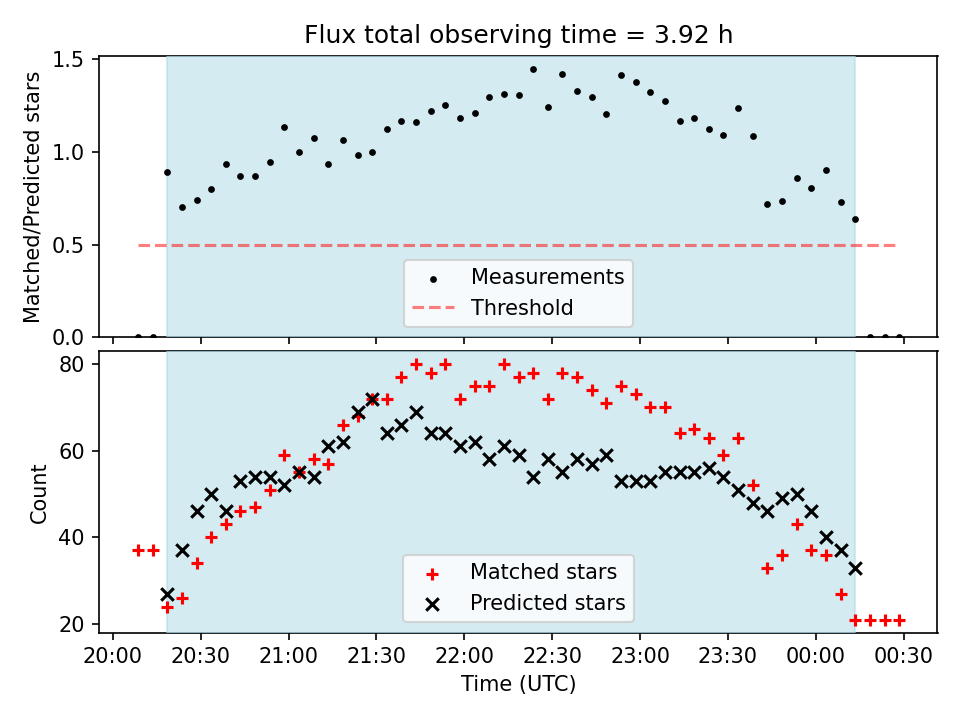 Flux total observing time = 3.92 h

Matched/Predicted stars

1.5
1.0
0.5
0.0

Measurements
Threshold

Count

80
60
40
20

Matched stars
Predicted stars

20:00 20:30 21:00 21:30 22:00 22:30 23:00 23:30 00:00 00:30

Time (UTC)